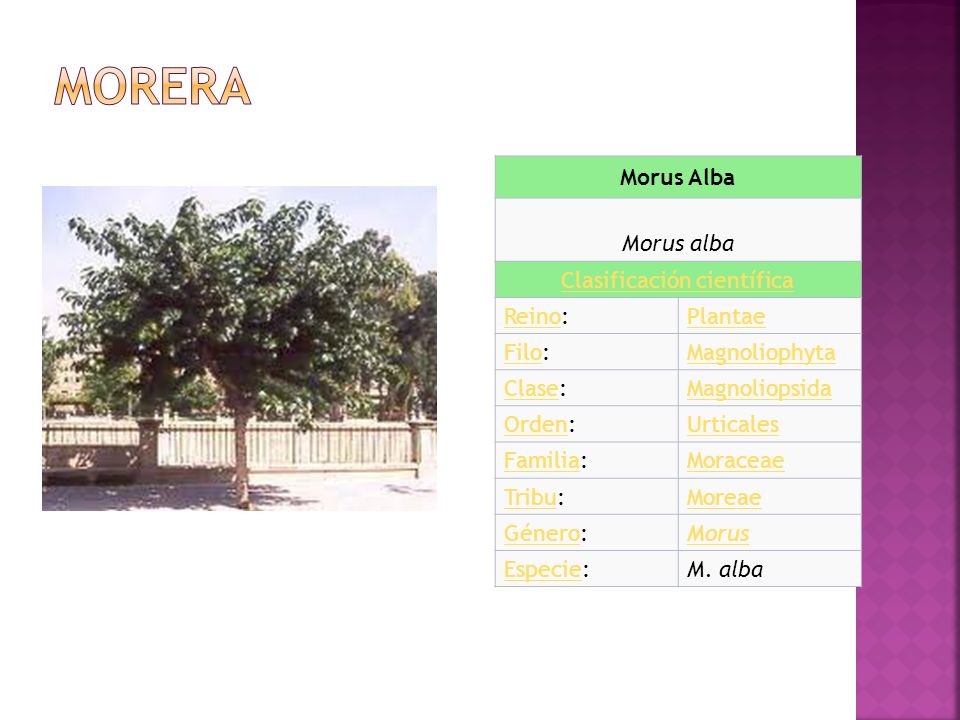 MORERA

| Morus Alba | |
|---|---|
| Morus alba | |
| Clasificación científica | |
| Reino: | Plantae |
| Filo: | Magnoliophyta |
| Clase: | Magnoliopsida |
| Orden: | Urticales |
| Familia: | Moraceae |
| Tribu: | Moreae |
| Género: | Morus |
| Especie: | M. alba |